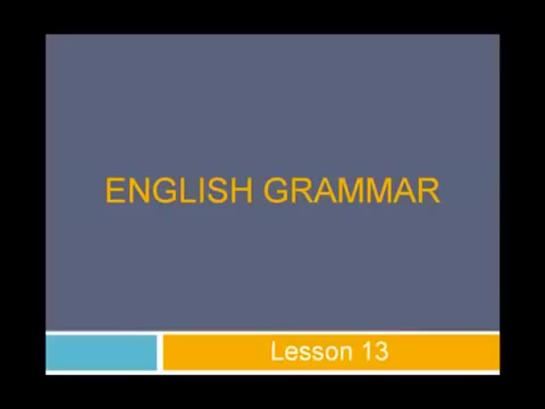 ENGLISH GRAMMAR

Lesson 13